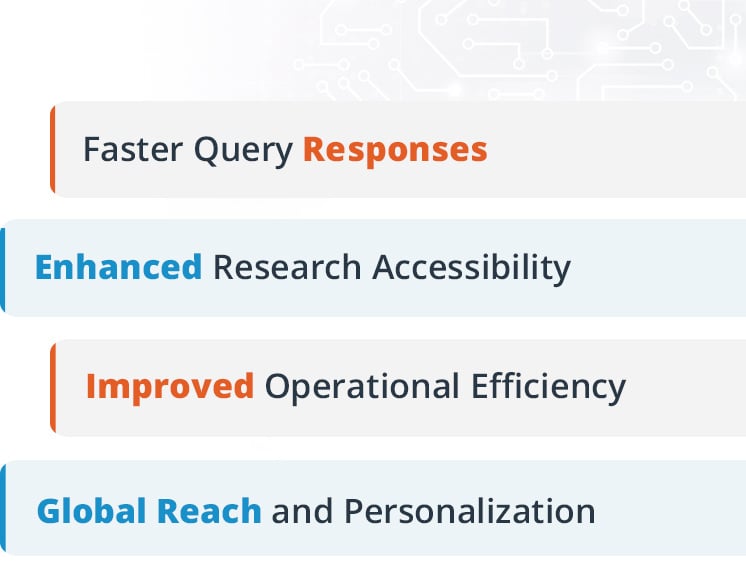 Faster Query Responses

Enhanced Research Accessibility

Improved Operational Efficiency

Global Reach and Personalization